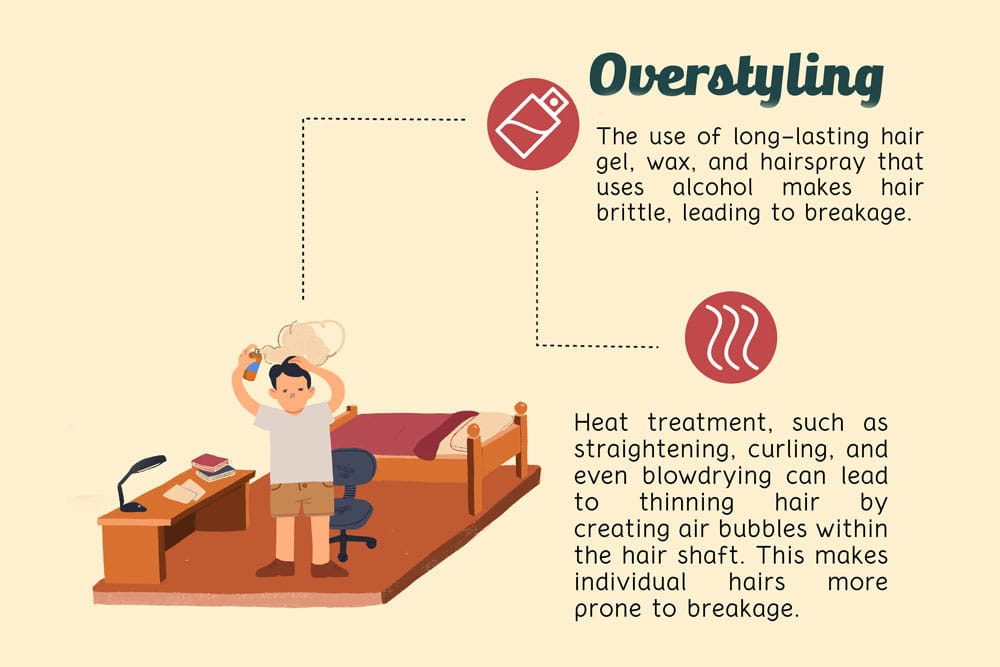 Overstyling

The use of long-lasting hair gel, wax, and hairspray that uses alcohol makes hair brittle, leading to breakage.

Heat treatment, such as straightening, curling, and even blowdrying can lead to thinning hair by creating air bubbles within the hair shaft. This makes individual hairs more prone to breakage.